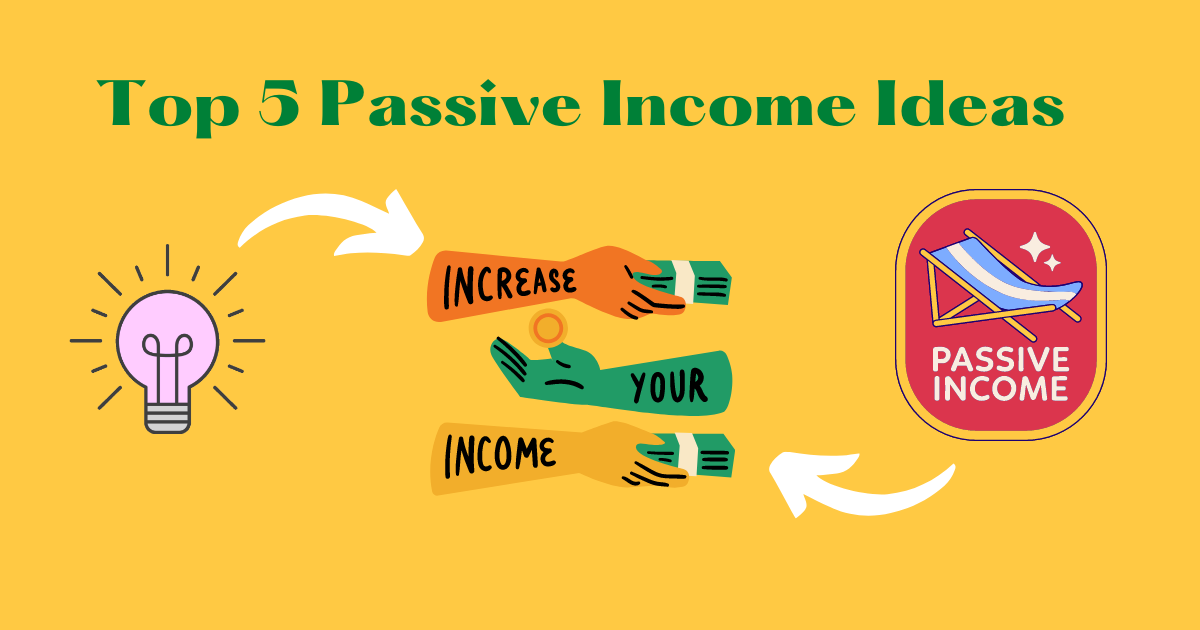 Top 5 Passive Income Ideas

INCREASE
YOUR
INCOME

PASSIVE INCOME